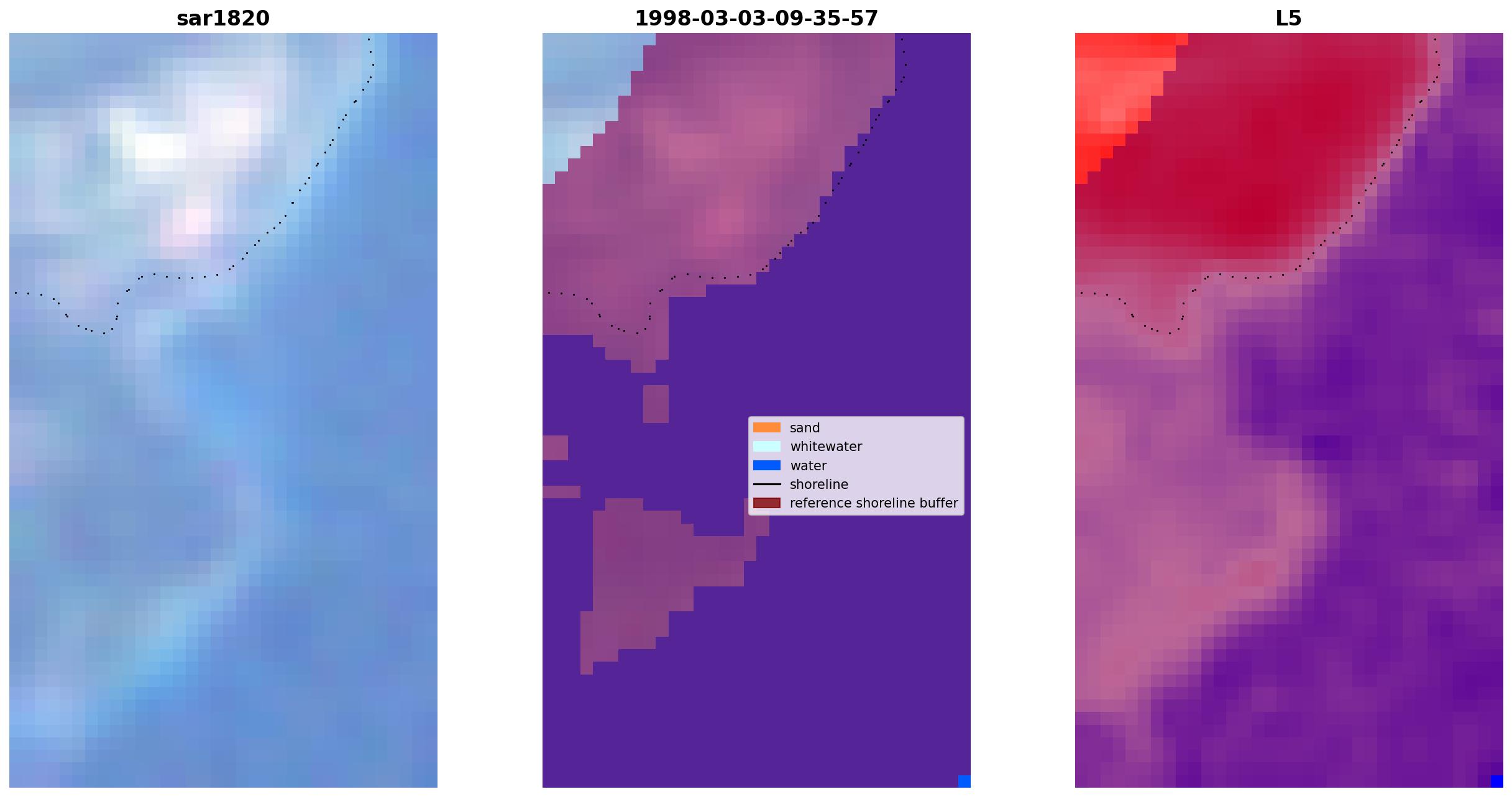 sar1820

1998-03-03-09-35-57

sand
whitewater
water
shoreline
reference shoreline buffer

L5